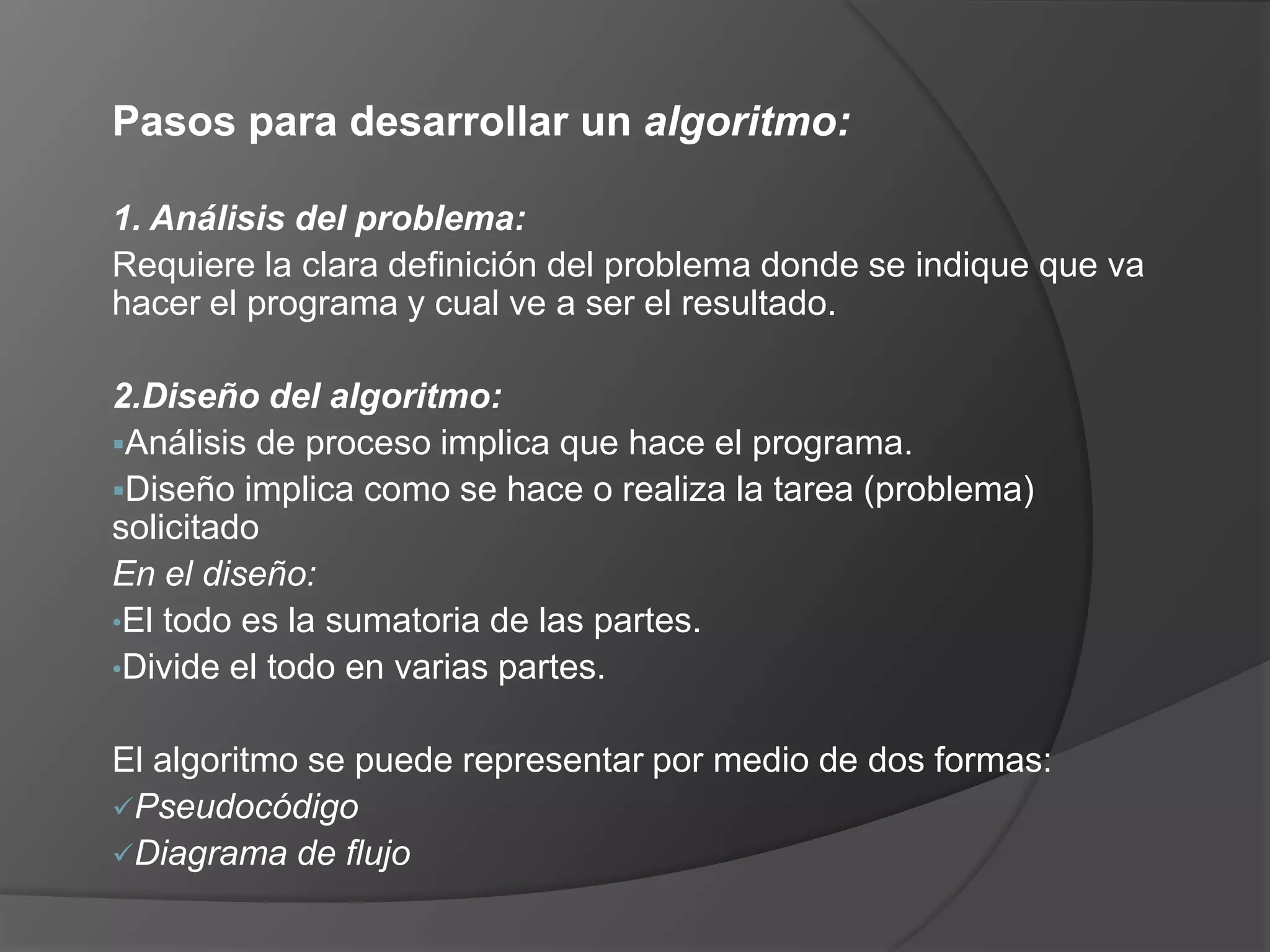 Pasos para desarrollar un algoritmo:

1. Análisis del problema:
Requiere la clara definición del problema donde se indique que va hacer el programa y cual ve a ser el resultado.

2.Diseño del algoritmo:
▪Análisis de proceso implica que hace el programa.
▪Diseño implica como se hace o realiza la tarea (problema) solicitado
En el diseño:
•El todo es la sumatoria de las partes.
•Divide el todo en varias partes.

El algoritmo se puede representar por medio de dos formas:
✓Pseudocódigo
✓Diagrama de flujo